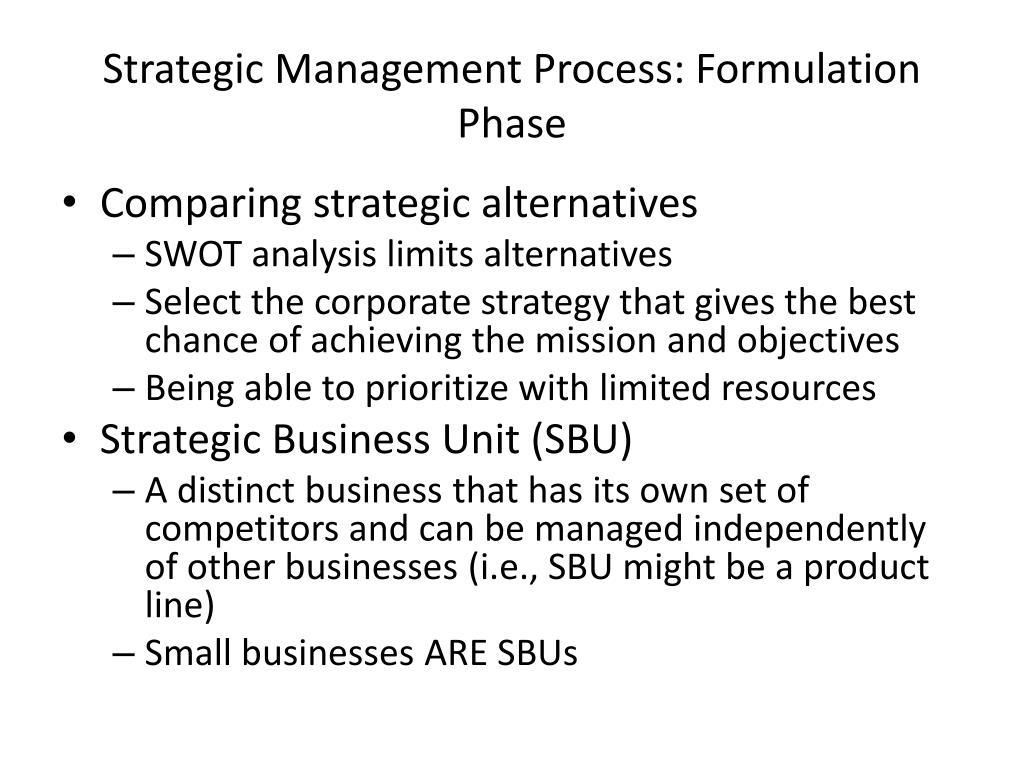 Strategic Management Process: Formulation Phase

• Comparing strategic alternatives
– SWOT analysis limits alternatives
– Select the corporate strategy that gives the best chance of achieving the mission and objectives
– Being able to prioritize with limited resources
• Strategic Business Unit (SBU)
– A distinct business that has its own set of competitors and can be managed independently of other businesses (i.e., SBU might be a product line)
– Small businesses ARE SBUs